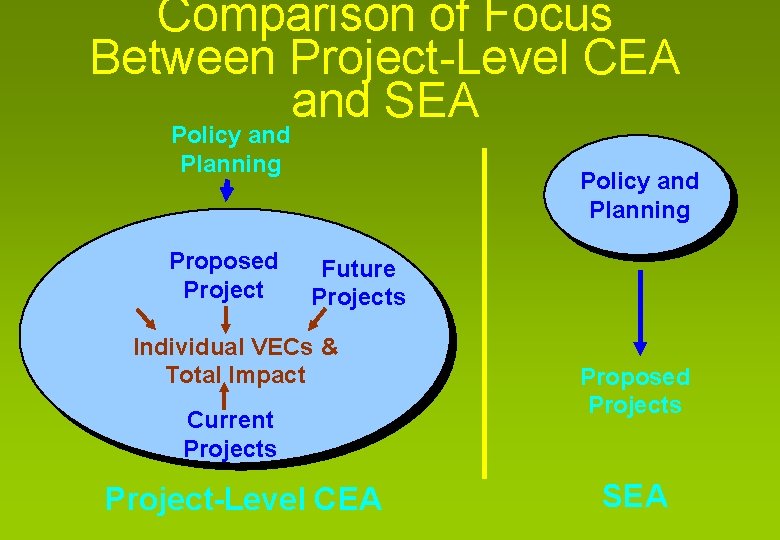 Comparison of Focus Between Project-Level CEA and SEA

Policy and Planning

Proposed Project

Future Projects

Individual VECs & Total Impact

Current Projects

Project-Level CEA

Policy and Planning

Proposed Projects

SEA